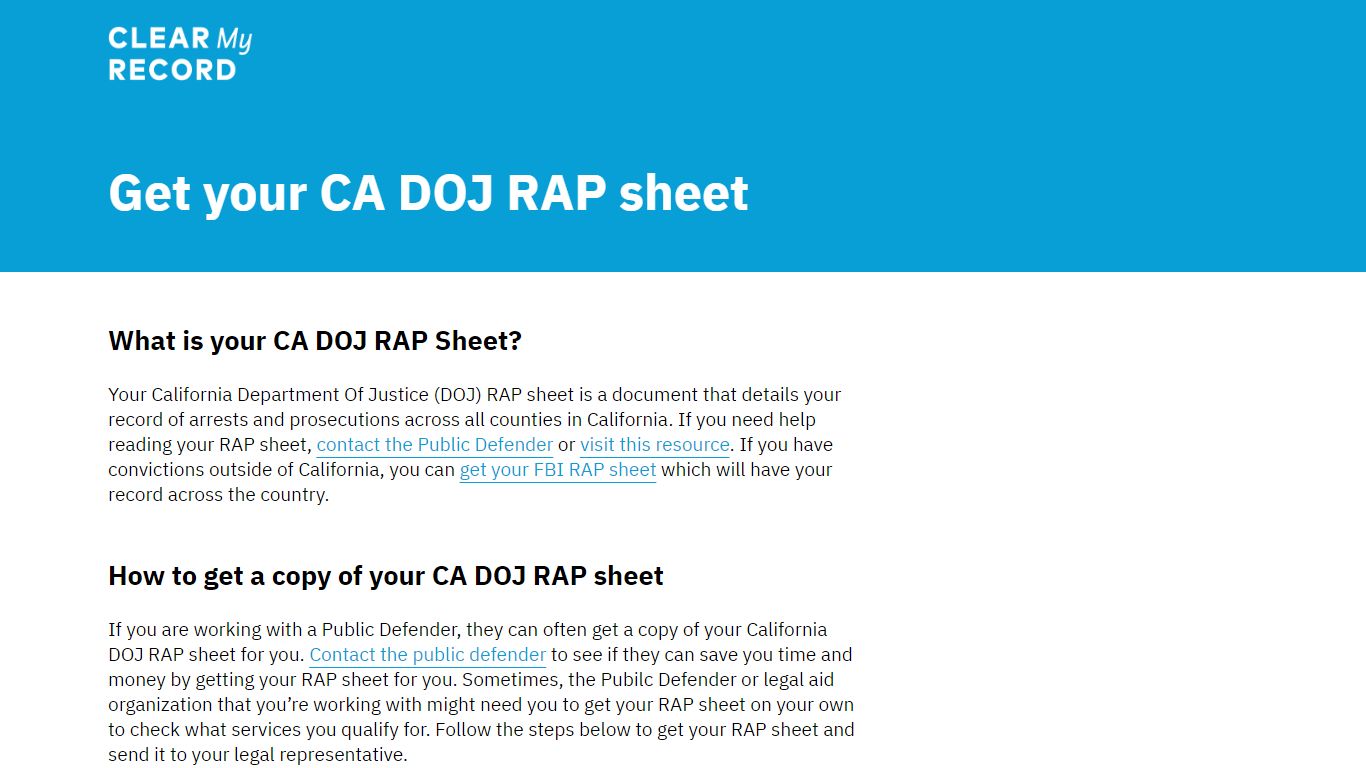 CLEAR My RECORD

Get your CA DOJ RAP sheet

What is your CA DOJ RAP Sheet?

Your California Department Of Justice (DOJ) RAP sheet is a document that details your record of arrests and prosecutions across all counties in California. If you need help reading your RAP sheet, contact the Public Defender or visit this resource. If you have convictions outside of California, you can get your FBI RAP sheet which will have your record across the country.

How to get a copy of your CA DOJ RAP sheet

If you are working with a Public Defender, they can often get a copy of your California DOJ RAP sheet for you. Contact the public defender to see if they can save you time and money by getting your RAP sheet for you. Sometimes, the Pubilc Defender or legal aid organization that you're working with might need you to get your RAP sheet on your own to check what services you qualify for. Follow the steps below to get your RAP sheet and send it to your legal representative.